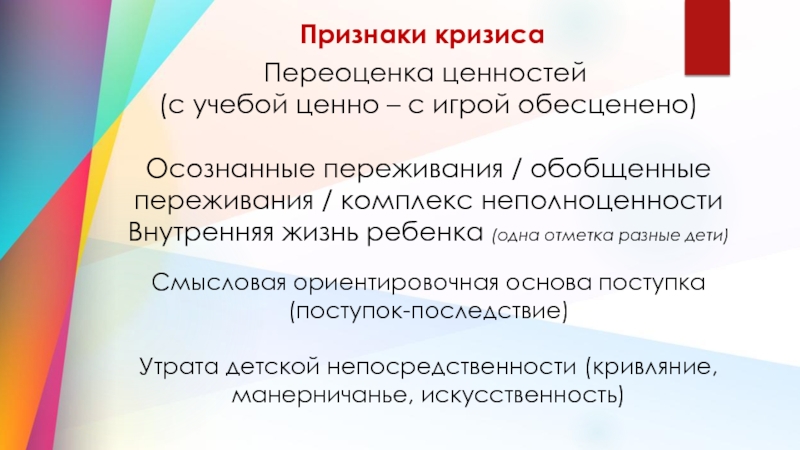 Признаки кризиса

Переоценка ценностей
(с учебой ценно – с игрой обесценено)

Осознанные переживания / обобщенные переживания / комплекс неполноценности
Внутренняя жизнь ребенка (одна отметка разные дети)

Смысловая ориентировочная основа поступка
(поступок-последствие)

Утрата детской непосредственности (кривляние, манерничанье, искусственность)